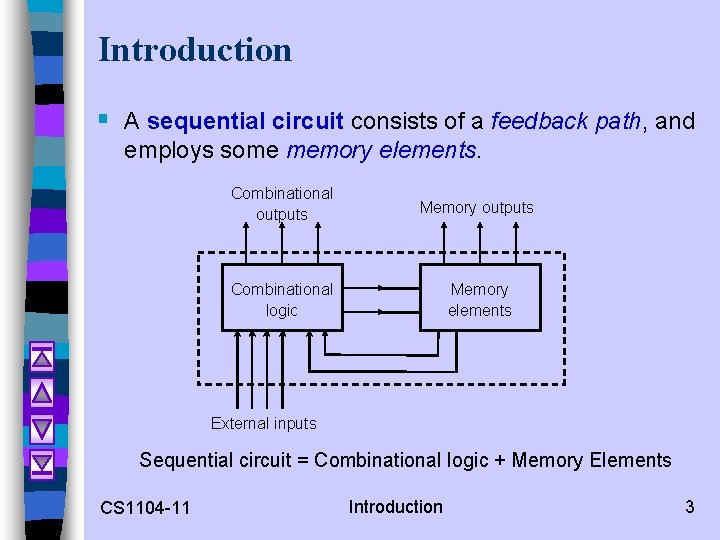 Introduction

A sequential circuit consists of a feedback path, and employs some memory elements.

Combinational outputs

Memory outputs

Combinational logic

Memory elements

External inputs

Sequential circuit = Combinational logic + Memory Elements

CS1104-11

Introduction

3